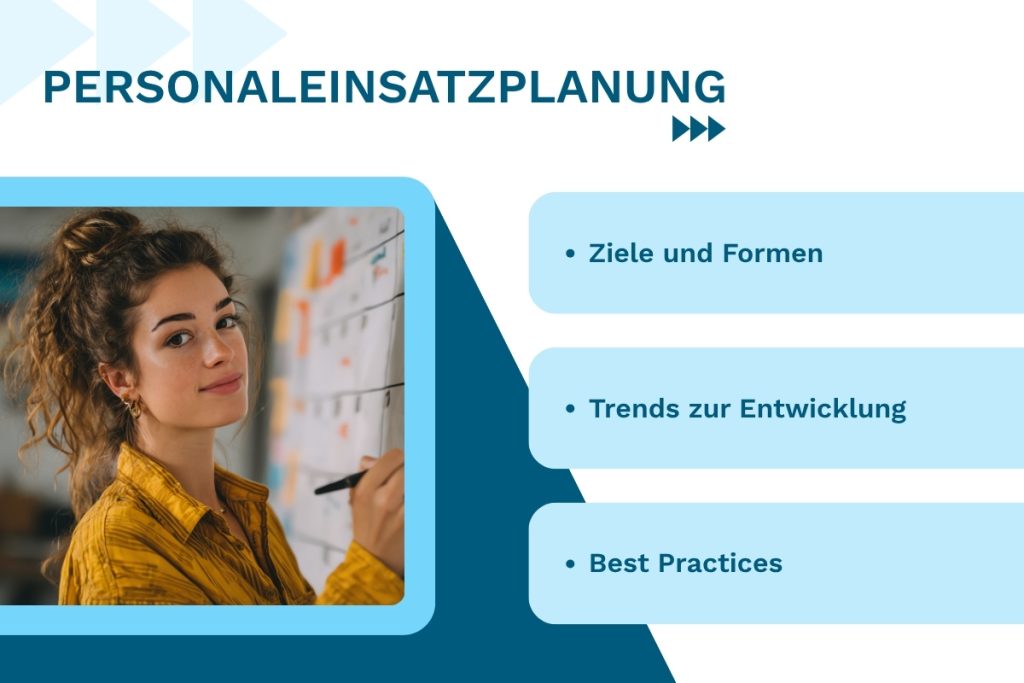 PERSONALEINSATZPLANUNG

• Ziele und Formen

• Trends zur Entwicklung

• Best Practices